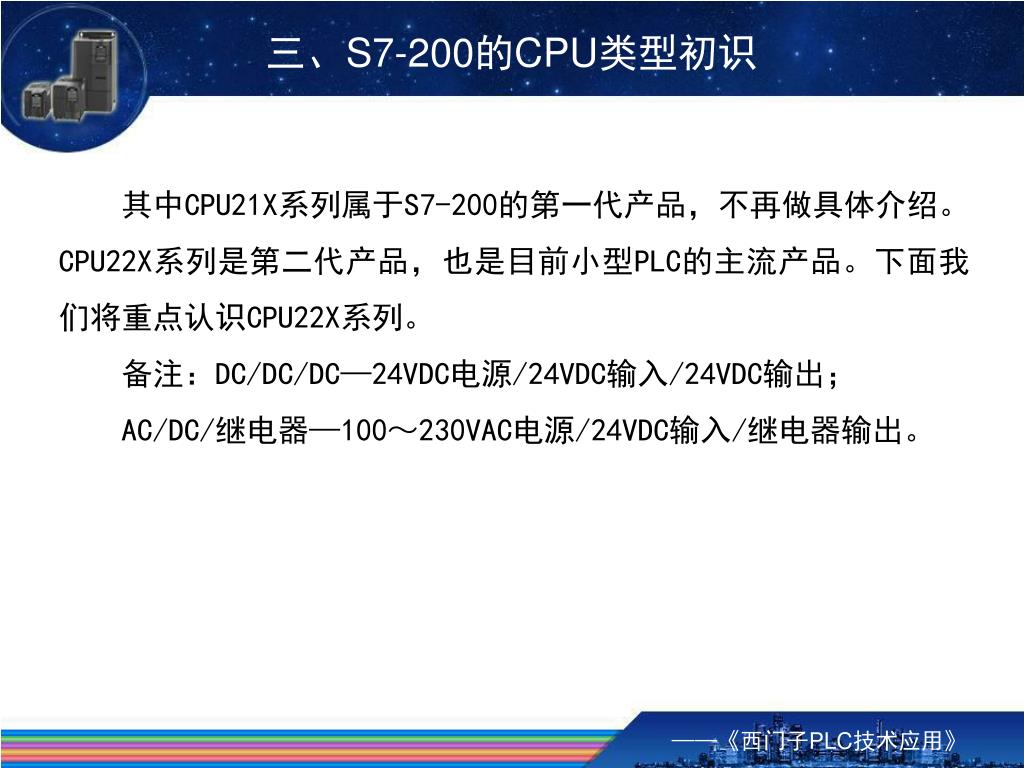 三、S7-200的CPU类型初识

其中CPU21X系列属于S7-200的第一代产品，不再做具体介绍。CPU22X系列是第二代产品，也是目前小型PLC的主流产品。下面我们将重点认识CPU22X系列。

备注：DC/DC/DC—24VDC电源/24VDC输入/24VDC输出；

AC/DC/继电器—100～230VAC电源/24VDC输入/继电器输出。

——《西门子PLC技术应用》